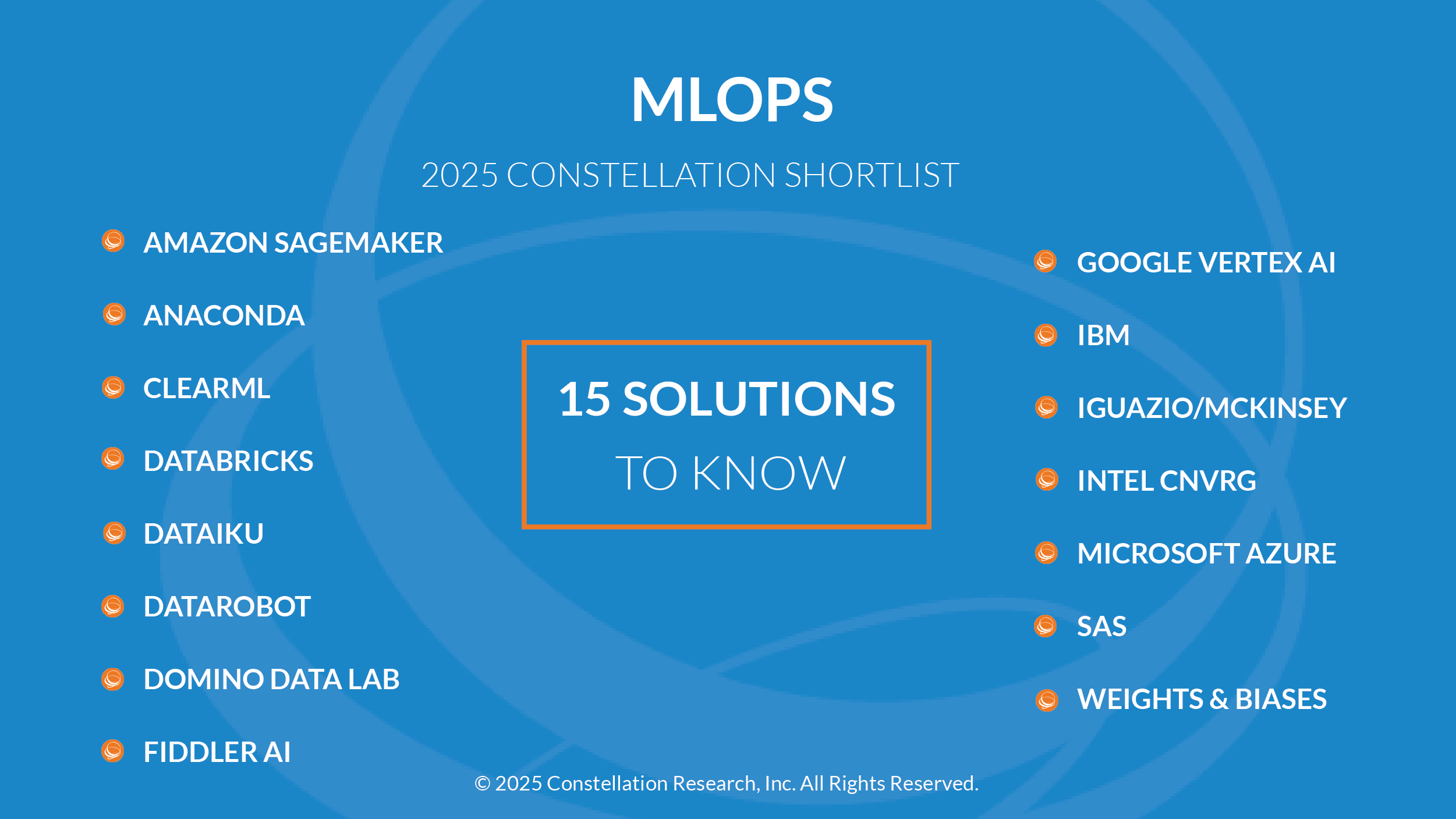 MLOPS

2025 CONSTELLATION SHORTLIST

AMAZON SAGEMAKER
ANACONDA
CLEARML
DATABRICKS
DATAIKU
DATAROBOT
DOMINO DATA LAB
FIDDLER AI

15 SOLUTIONS
TO KNOW

GOOGLE VERTEX AI
IBM
IGUAZIO/MCKINSEY
INTEL CNVRG
MICROSOFT AZURE
SAS
WEIGHTS & BIASES

© 2025 Constellation Research, Inc. All Rights Reserved.